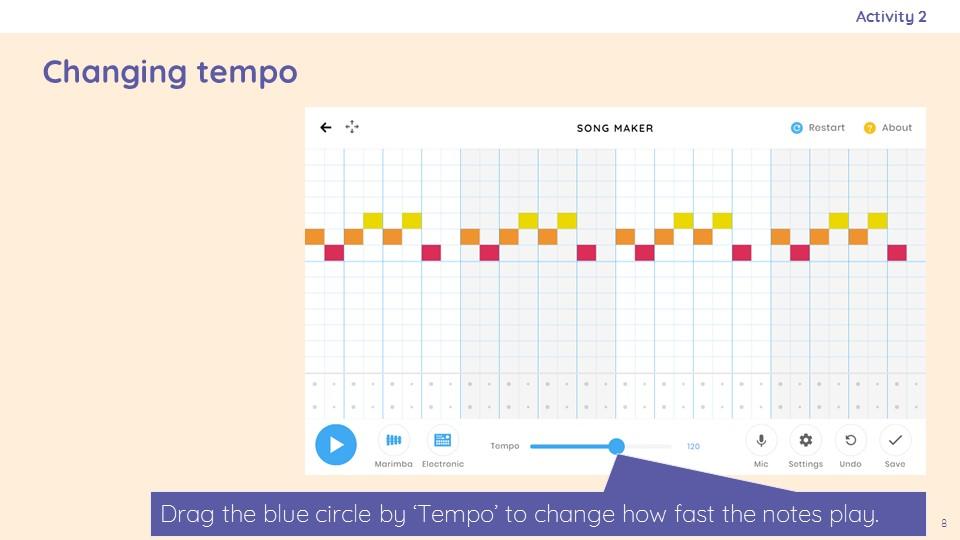 Activity 2

Changing tempo

SONG MAKER

Restart

About

Marimba

Electronic

Tempo

120

Mic

Settings

Undo

Save

Drag the blue circle by 'Tempo' to change how fast the notes play.

8